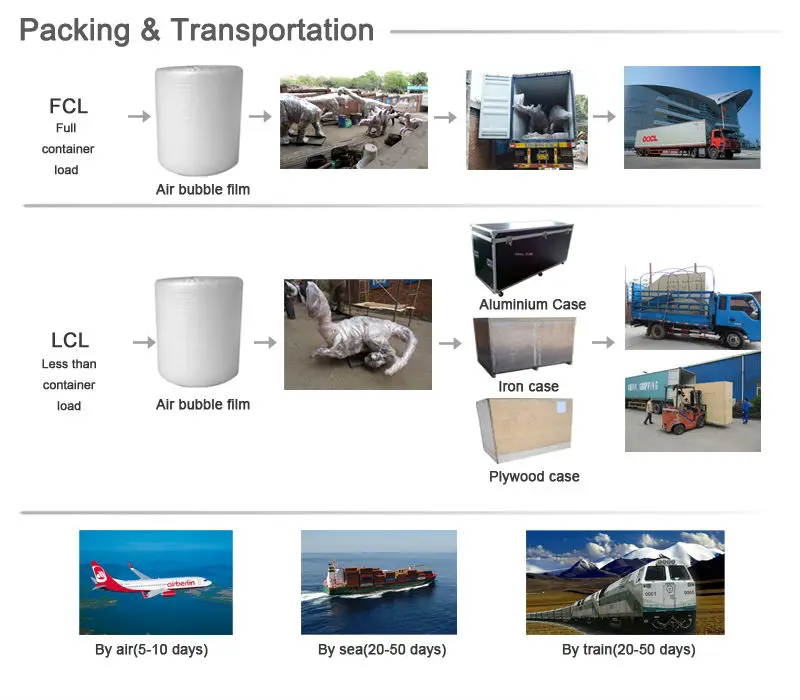 Packing & Transportation

FCL
Full container load

Air bubble film

OOCL

LCL
Less than container load

Air bubble film

Aluminium Case

Iron case

Plywood case

airberlin

By air(5-10 days)

By sea(20-50 days)

By train(20-50 days)